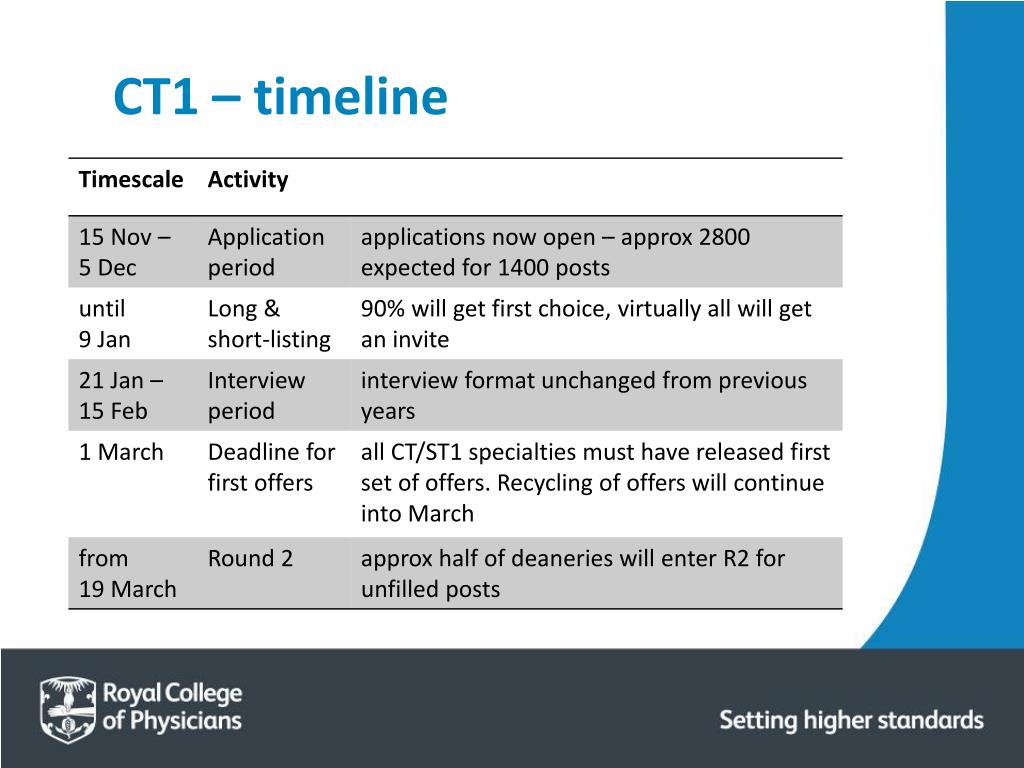 CT1 – timeline

| Timescale | Activity | |
|---|---|---|
| 15 Nov – 5 Dec | Application period | applications now open – approx 2800 expected for 1400 posts |
| until 9 Jan | Long & short-listing | 90% will get first choice, virtually all will get an invite |
| 21 Jan – 15 Feb | Interview period | interview format unchanged from previous years |
| 1 March | Deadline for first offers | all CT/ST1 specialties must have released first set of offers. Recycling of offers will continue into March |
| from 19 March | Round 2 | approx half of deaneries will enter R2 for unfilled posts |

Royal College of Physicians

Setting higher standards